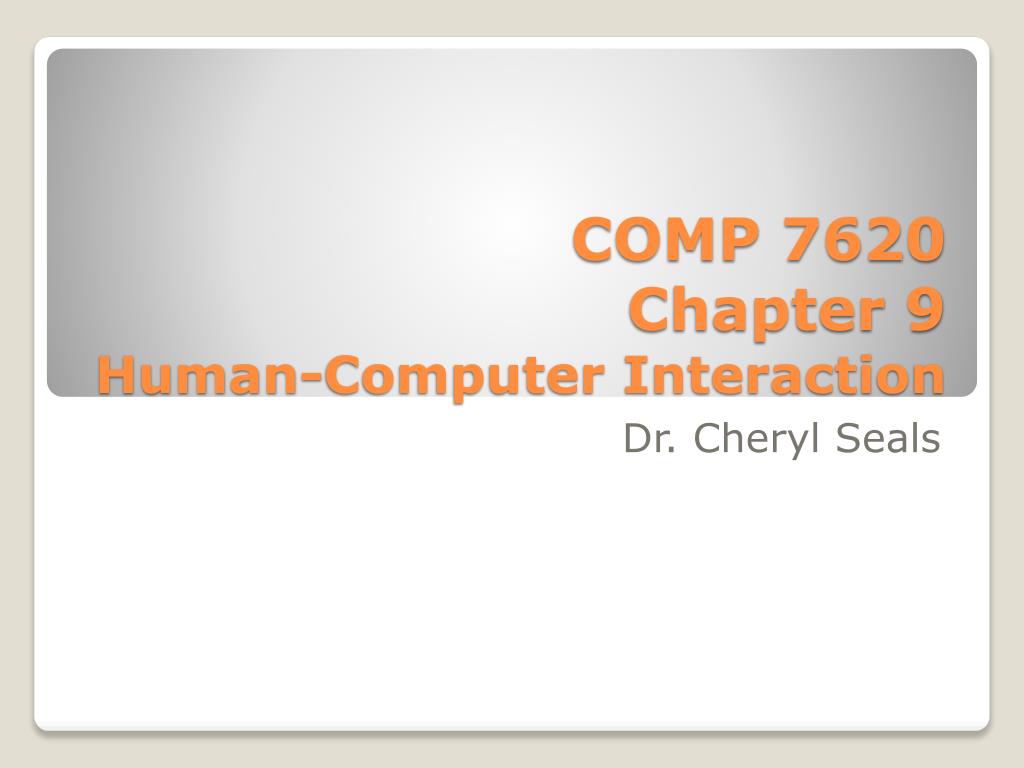 COMP 7620
Chapter 9
Human-Computer Interaction

Dr. Cheryl Seals